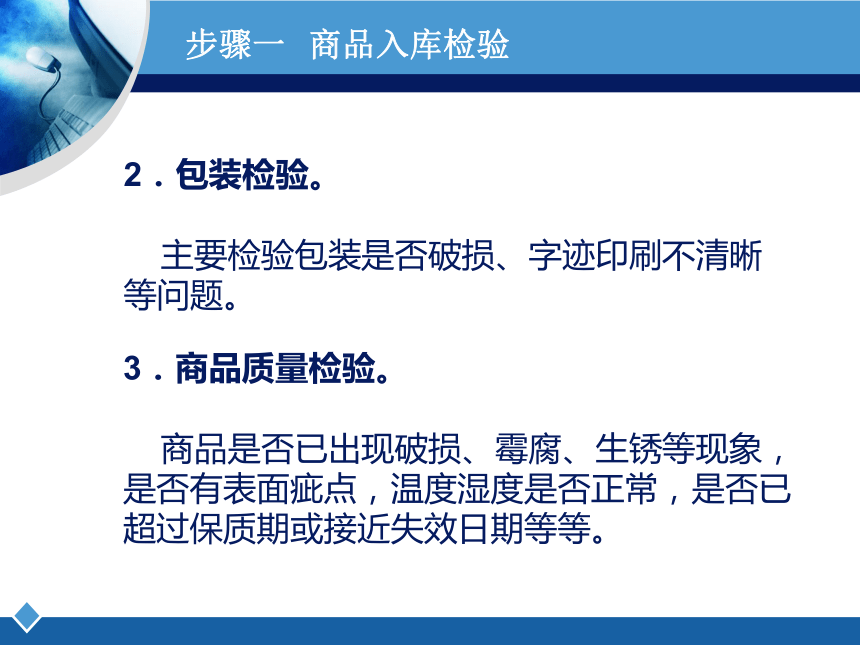 步骤一　商品入库检验

2．包装检验。

主要检验包装是否破损、字迹印刷不清晰等问题。

3．商品质量检验。

商品是否已出现破损、霉腐、生锈等现象，是否有表面疵点，温度湿度是否正常，是否已超过保质期或接近失效日期等等。